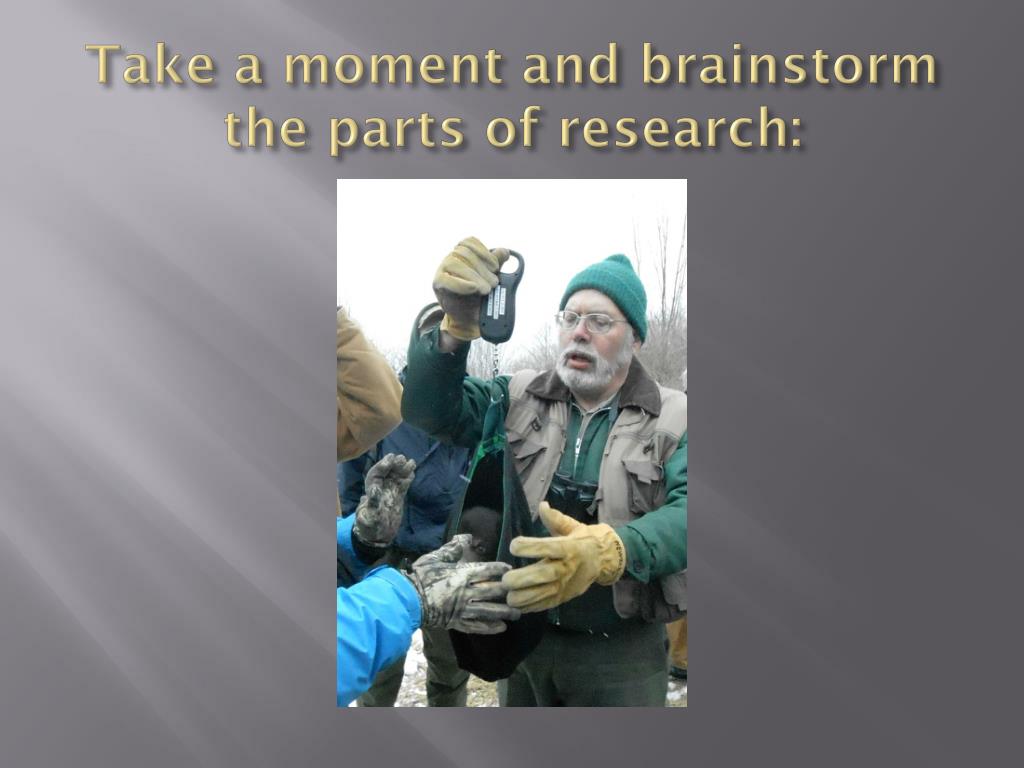 Take a moment and brainstorm the parts of research: